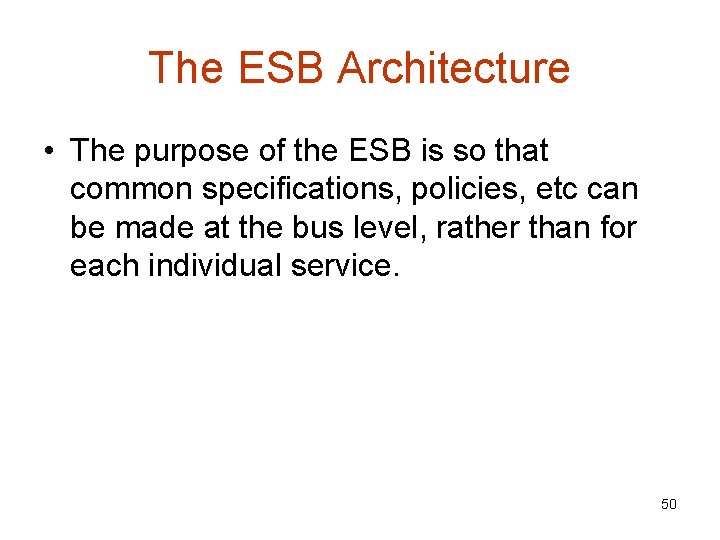 The ESB Architecture

• The purpose of the ESB is so that common specifications, policies, etc can be made at the bus level, rather than for each individual service.

50